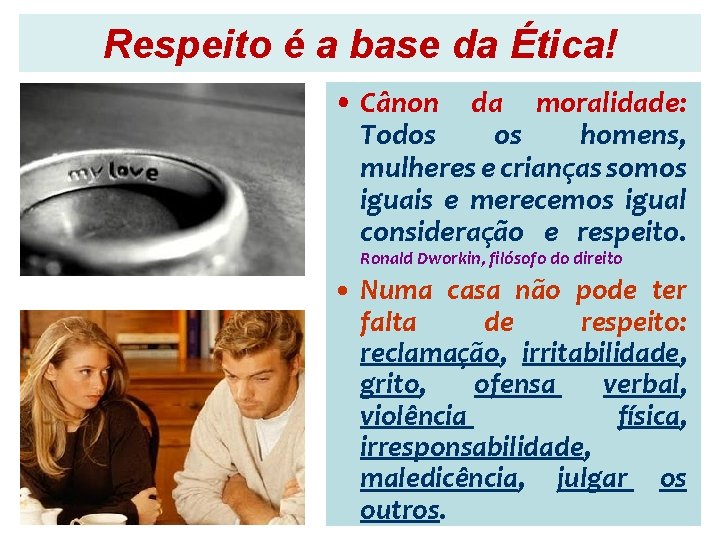 Respeito é a base da Ética!

my love

• Cânon da moralidade: Todos os homens, mulheres e crianças somos iguais e merecemos igual consideração e respeito. Ronald Dworkin, filósofo do direito

• Numa casa não pode ter falta de respeito: reclamação, irritabilidade, grito, ofensa verbal, violência física, irresponsabilidade, maledicência, julgar os outros.